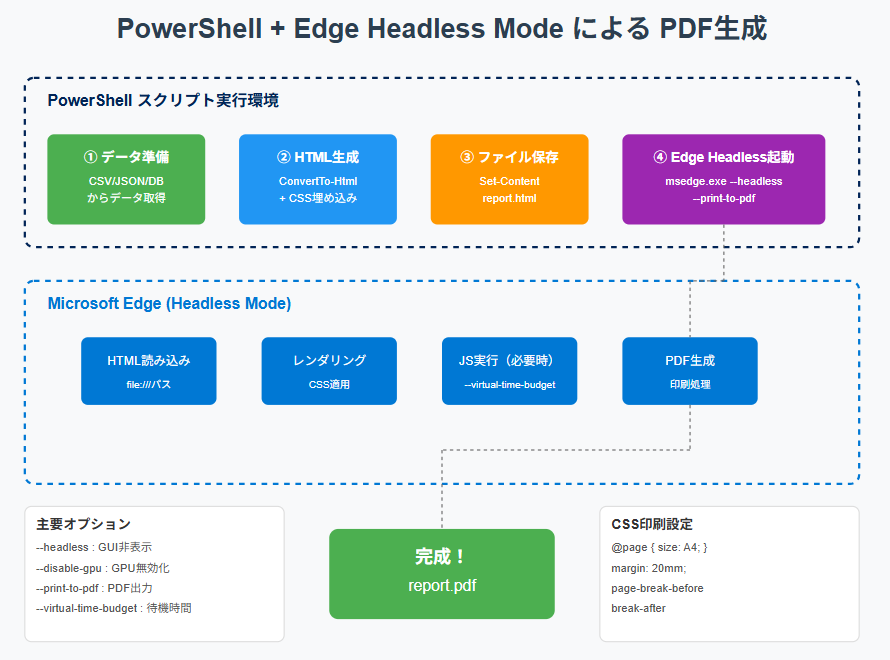 PowerShell + Edge Headless Mode による PDF生成

PowerShell スクリプト実行環境

① データ準備
CSV/JSON/DB からデータ取得

② HTML生成
ConvertTo-Html + CSS埋め込み

③ ファイル保存
Set-Content
report.html

④ Edge Headless起動
msedge.exe --headless
--print-to-pdf

Microsoft Edge (Headless Mode)

HTML読み込み
file:///パス

レンダリング
CSS適用

JS実行（必要時）
--virtual-time-budget

PDF生成
印刷処理

主要オプション
--headless : GUI非表示
--disable-gpu : GPU無効化
--print-to-pdf : PDF出力
--virtual-time-budget : 待機時間

完成！
report.pdf

CSS印刷設定
@page { size: A4; }
margin: 20mm;
page-break-before
break-after